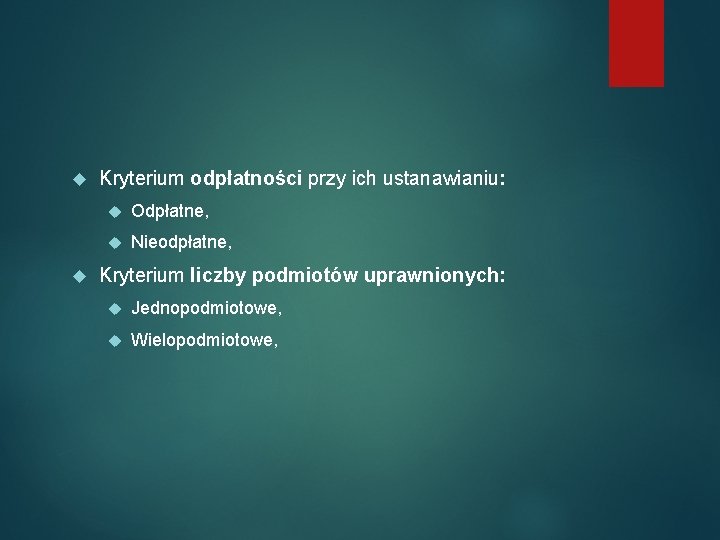 Kryterium odpłatności przy ich ustanawianiu:

Odpłatne,

Nieodpłatne,

Kryterium liczby podmiotów uprawnionych:

Jednopodmiotowe,

Wielopodmiotowe,